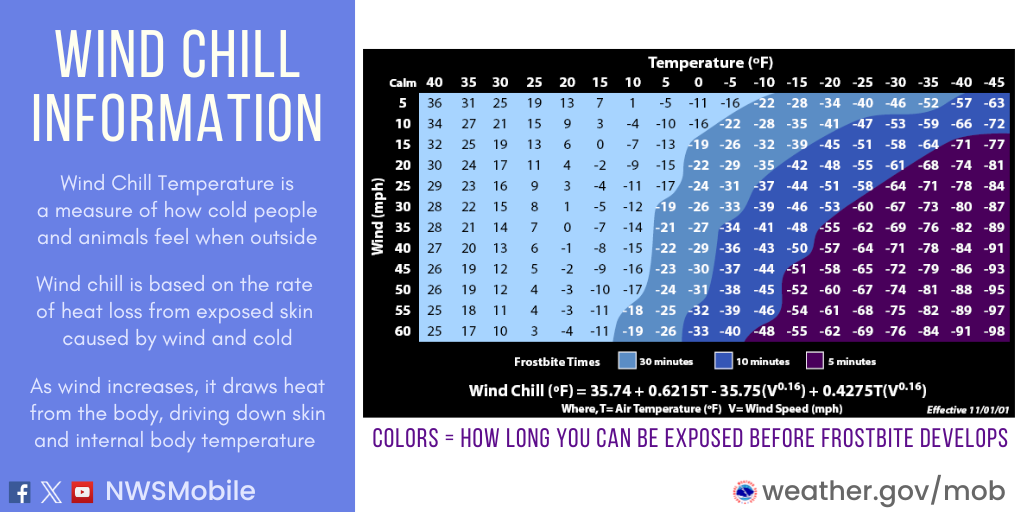 WIND CHILL INFORMATION

Wind Chill Temperature is a measure of how cold people and animals feel when outside

Wind chill is based on the rate of heat loss from exposed skin caused by wind and cold

As wind increases, it draws heat from the body, driving down skin and internal body temperature

NWSMobile

Temperature (ºF)

Wind (mph)

| Calm | 40 | 35 | 30 | 25 | 20 | 15 | 10 | 5 | 0 | -5 | -10 | -15 | -20 | -25 | -30 | -35 | -40 | -45 |
|---|---|---|---|---|---|---|---|---|---|---|---|---|---|---|---|---|---|---|
| 5 | 36 | 31 | 25 | 19 | 13 | 7 | 1 | -5 | -11 | -16 | -22 | -28 | -34 | -40 | -46 | -52 | -57 | -63 |
| 10 | 34 | 27 | 21 | 15 | 9 | 3 | -4 | -10 | -16 | -22 | -28 | -35 | -41 | -47 | -53 | -59 | -66 | -72 |
| 15 | 32 | 25 | 19 | 13 | 6 | 0 | -7 | -13 | -19 | -26 | -32 | -39 | -45 | -51 | -58 | -64 | -71 | -77 |
| 20 | 30 | 24 | 17 | 11 | 4 | -2 | -9 | -15 | -22 | -29 | -35 | -42 | -48 | -55 | -61 | -68 | -74 | -81 |
| 25 | 29 | 23 | 16 | 9 | 3 | -4 | -11 | -17 | -24 | -31 | -37 | -44 | -51 | -58 | -64 | -71 | -78 | -84 |
| 30 | 28 | 22 | 15 | 8 | 1 | -5 | -12 | -19 | -26 | -33 | -39 | -46 | -53 | -60 | -67 | -73 | -80 | -87 |
| 35 | 28 | 21 | 14 | 7 | 0 | -7 | -14 | -21 | -27 | -34 | -41 | -48 | -55 | -62 | -69 | -76 | -82 | -89 |
| 40 | 27 | 20 | 13 | 6 | -1 | -8 | -15 | -22 | -29 | -36 | -43 | -50 | -57 | -64 | -71 | -78 | -84 | -91 |
| 45 | 26 | 19 | 12 | 5 | -2 | -9 | -16 | -23 | -30 | -37 | -44 | -51 | -58 | -65 | -72 | -79 | -86 | -93 |
| 50 | 26 | 19 | 12 | 4 | -3 | -10 | -17 | -24 | -31 | -38 | -45 | -52 | -60 | -67 | -74 | -81 | -88 | -95 |
| 55 | 25 | 18 | 11 | 4 | -3 | -11 | -18 | -25 | -32 | -39 | -46 | -54 | -61 | -68 | -75 | -82 | -89 | -97 |
| 60 | 25 | 17 | 10 | 3 | -4 | -11 | -19 | -26 | -33 | -40 | -48 | -55 | -62 | -69 | -76 | -84 | -91 | -98 |

Frostbite Times 30 minutes 10 minutes 5 minutes

Wind Chill (ºF) = 35.74 + 0.6215T - 35.75($V^{0.16}$) + 0.4275T($V^{0.16}$)

Where, T= Air Temperature (ºF) V= Wind Speed (mph)

Effective 11/01/01

COLORS = HOW LONG YOU CAN BE EXPOSED BEFORE FROSTBITE DEVELOPS

weather.gov/mob